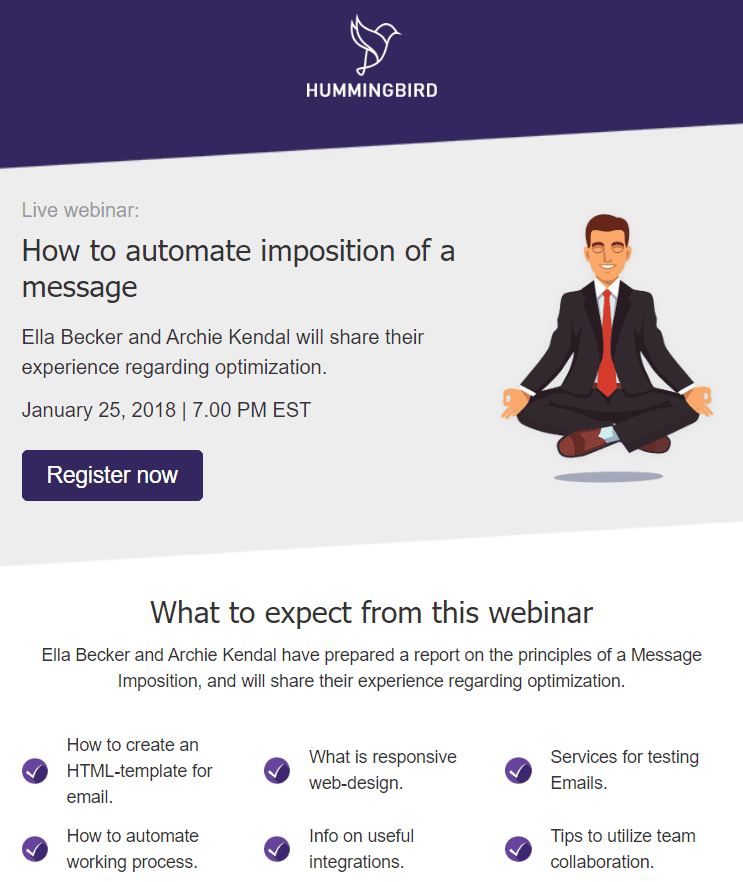 HUMMINGBIRD

Live webinar:

How to automate imposition of a message

Ella Becker and Archie Kendal will share their experience regarding optimization.

January 25, 2018 | 7.00 PM EST

Register now

What to expect from this webinar

Ella Becker and Archie Kendal have prepared a report on the principles of a Message Imposition, and will share their experience regarding optimization.

How to create an HTML-template for email.

What is responsive web-design.

Services for testing Emails.

How to automate working process.

Info on useful integrations.

Tips to utilize team collaboration.